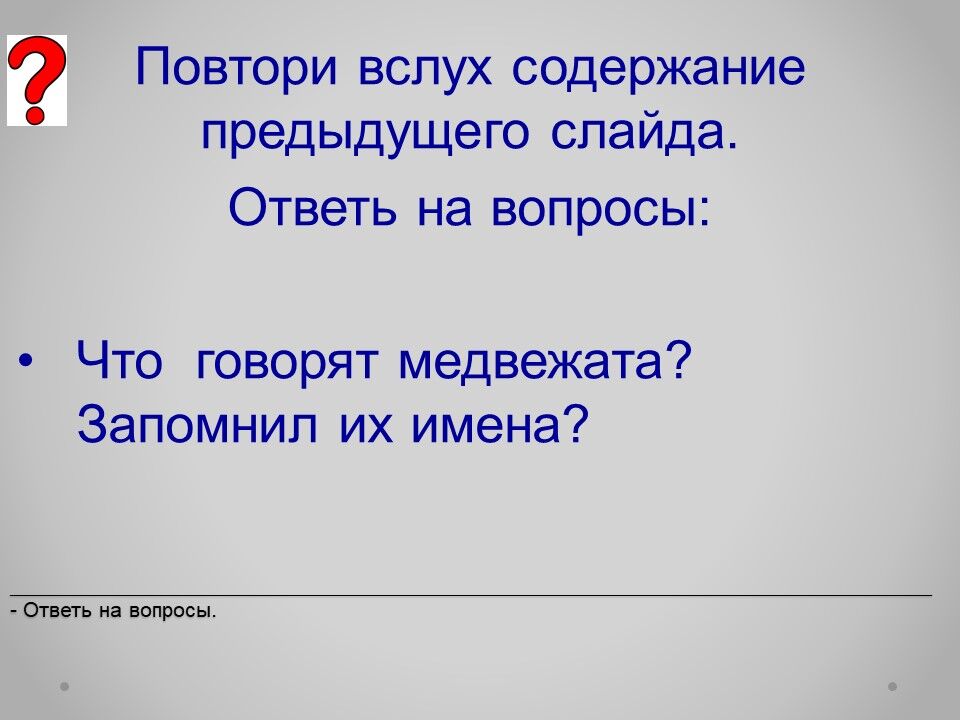 ?

Повтори вслух содержание предыдущего слайда.

Ответь на вопросы:

• Что говорят медвежата? Запомнил их имена?

- Ответь на вопросы.